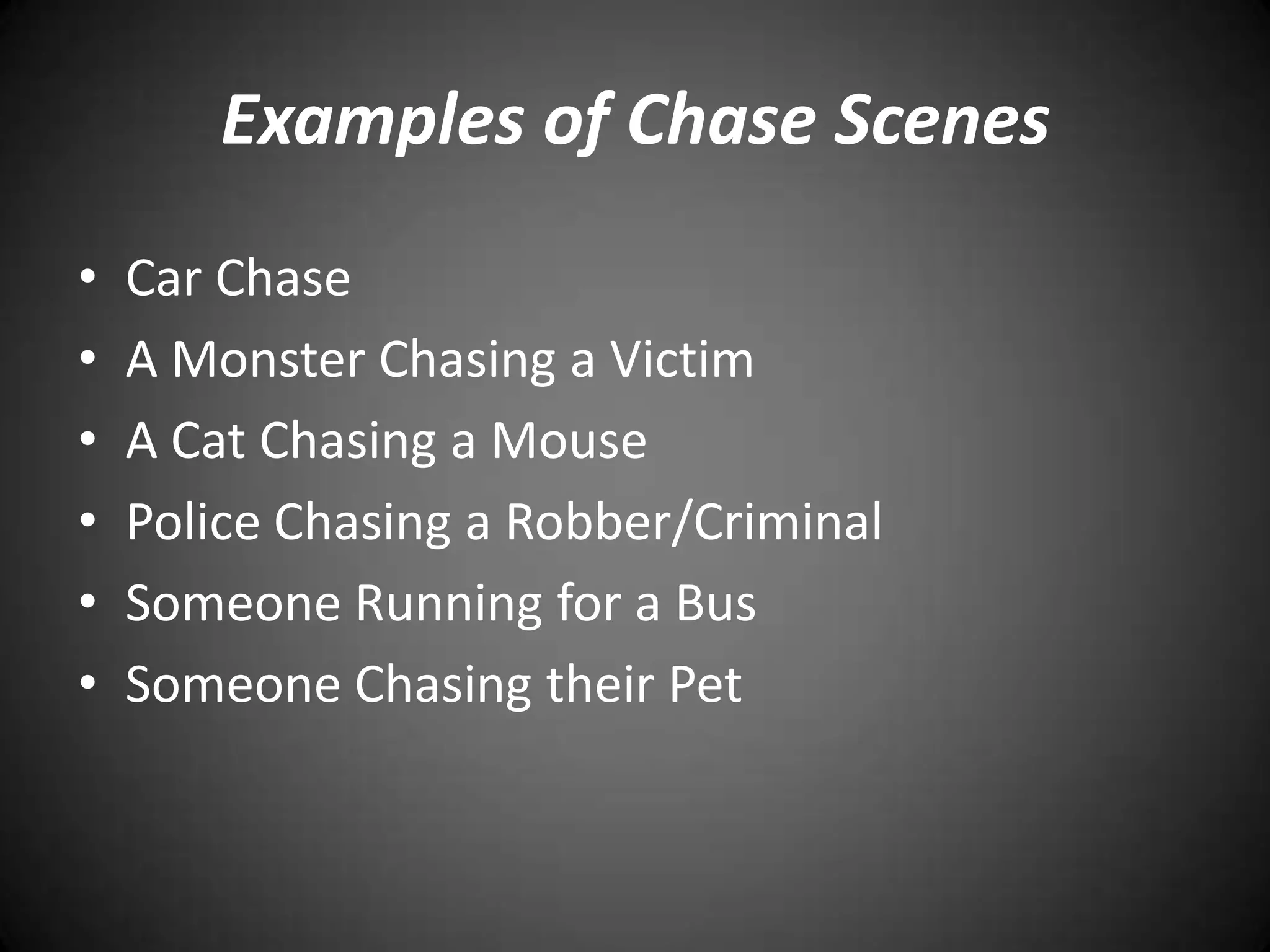 Examples of Chase Scenes

• Car Chase
• A Monster Chasing a Victim
• A Cat Chasing a Mouse
• Police Chasing a Robber/Criminal
• Someone Running for a Bus
• Someone Chasing their Pet